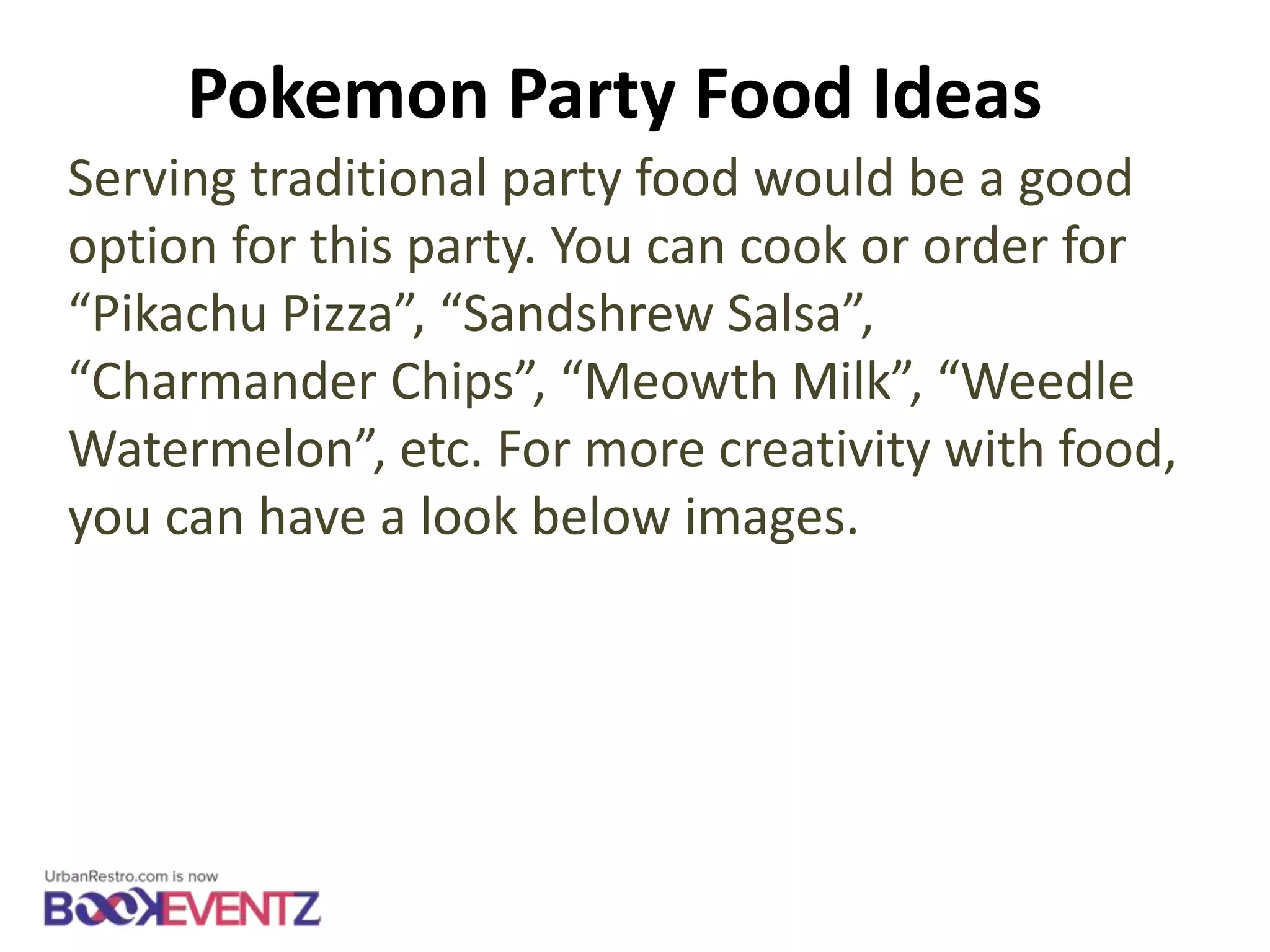 Pokemon Party Food Ideas

Serving traditional party food would be a good option for this party. You can cook or order for “Pikachu Pizza”, “Sandshrew Salsa”, “Charmander Chips”, “Meowth Milk”, “Weedle Watermelon”, etc. For more creativity with food, you can have a look below images.

UrbanRestro.com is now
BOOKEVENTZ